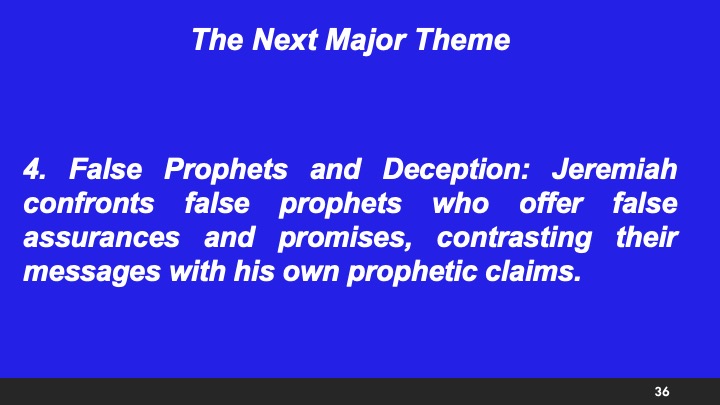 The Next Major Theme

4. False Prophets and Deception: Jeremiah confronts false prophets who offer false assurances and promises, contrasting their messages with his own prophetic claims.

36